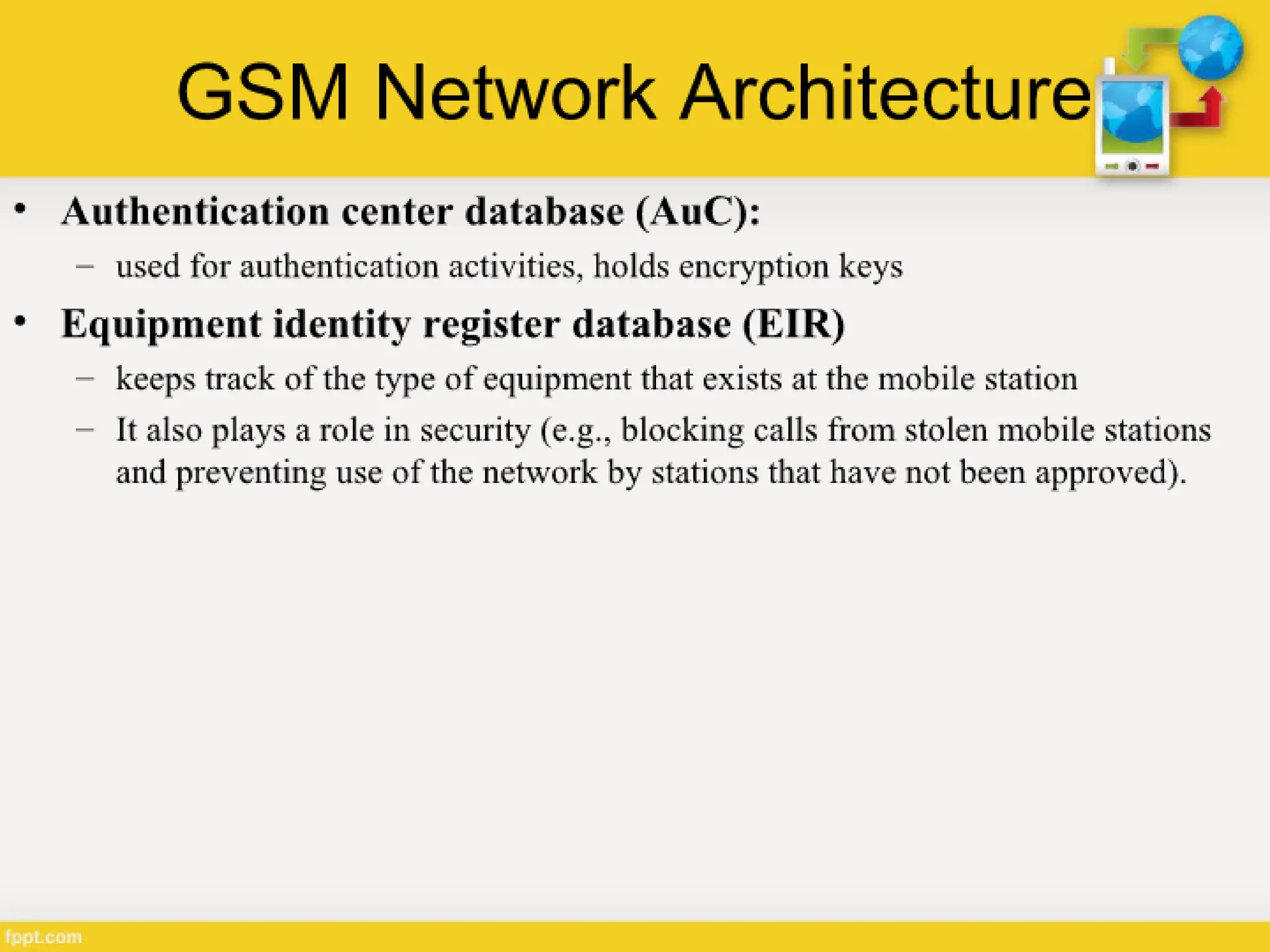 GSM Network Architecture

• Authentication center database (AuC):
  – used for authentication activities, holds encryption keys
• Equipment identity register database (EIR)
  – keeps track of the type of equipment that exists at the mobile station
  – It also plays a role in security (e.g., blocking calls from stolen mobile stations and preventing use of the network by stations that have not been approved).

fppt.com